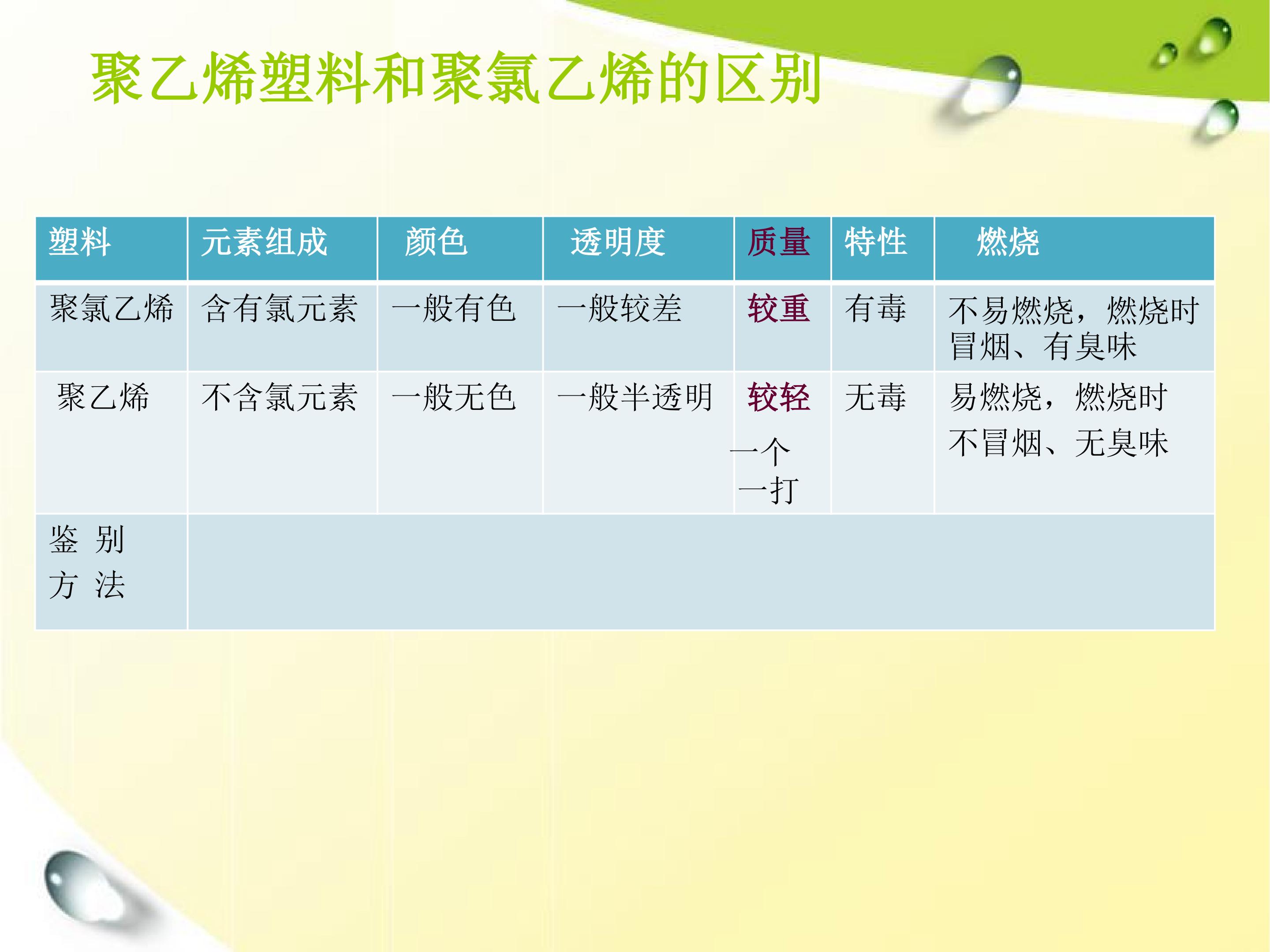 聚乙烯塑料和聚氯乙烯的区别

| 塑料 | 元素组成 | 颜色 | 透明度 | 质量 | 特性 | 燃烧 |
|---|---|---|---|---|---|---|
| 聚氯乙烯 | 含有氯元素 | 一般有色 | 一般较差 | 较重 | 有毒 | 不易燃烧，燃烧时冒烟、有臭味 |
| 聚乙烯 | 不含氯元素 | 一般无色 | 一般半透明 | 较轻 一个 一打 | 无毒 | 易燃烧，燃烧时不冒烟、无臭味 |
| 鉴 别 方 法 | | | | | | |